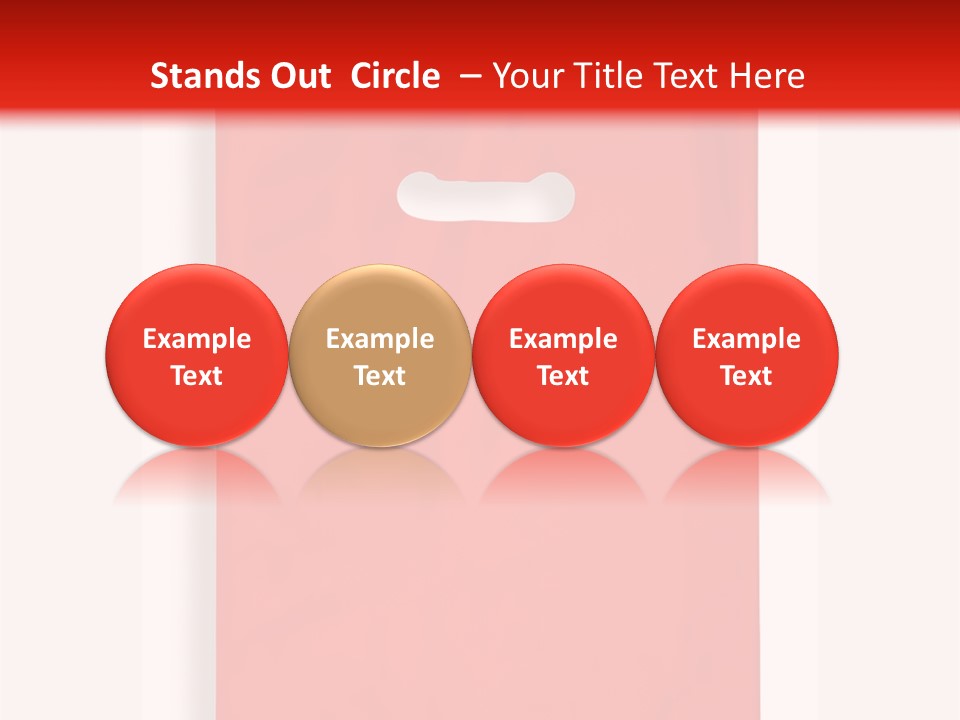 Stands Out Circle – Your Title Text Here

Example Text

Example Text

Example Text

Example Text